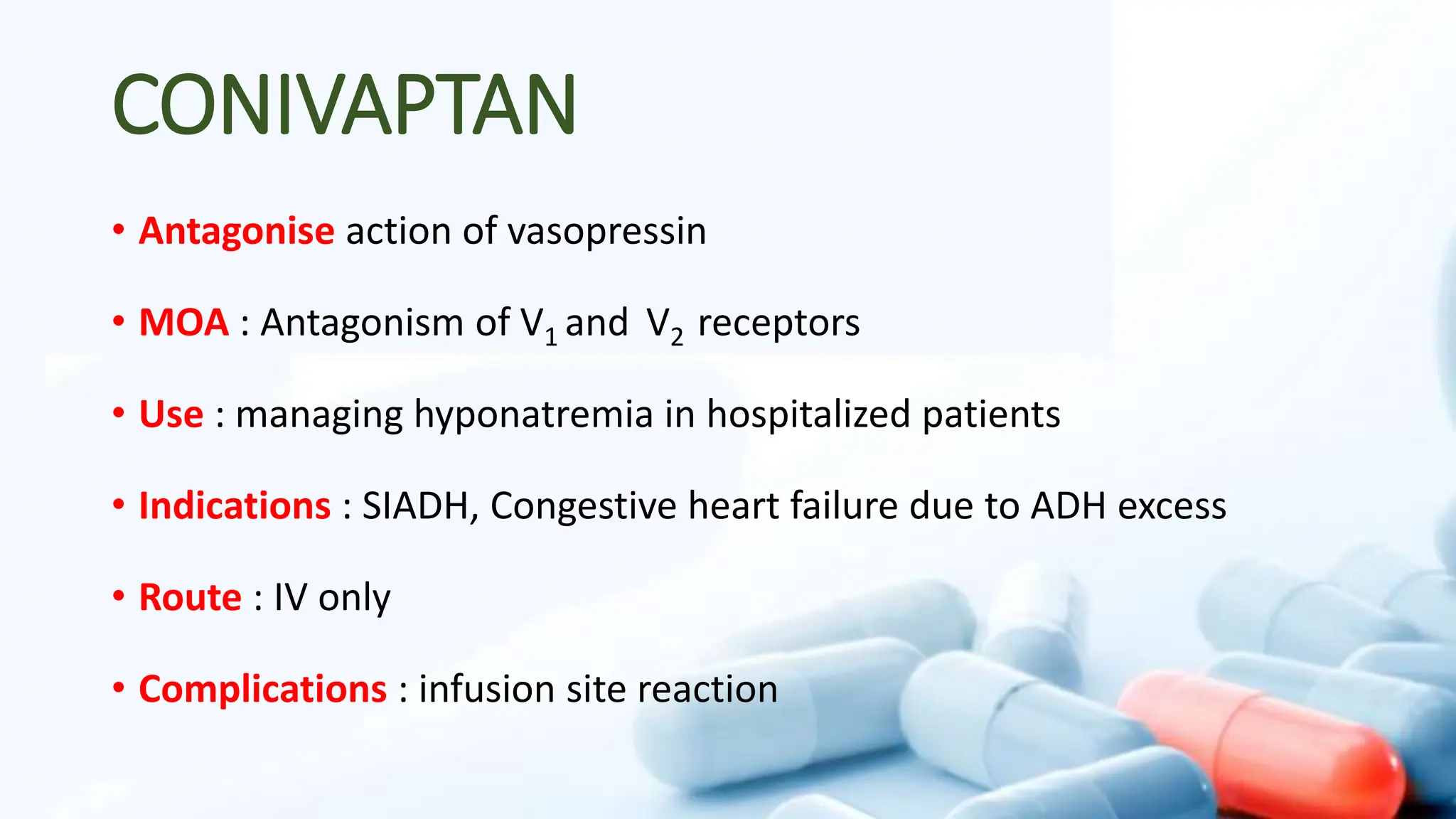 CONIVAPTAN

• Antagonise action of vasopressin

• MOA : Antagonism of $V_1$ and $V_2$ receptors

• Use : managing hyponatremia in hospitalized patients

• Indications : SIADH, Congestive heart failure due to ADH excess

• Route : IV only

• Complications : infusion site reaction